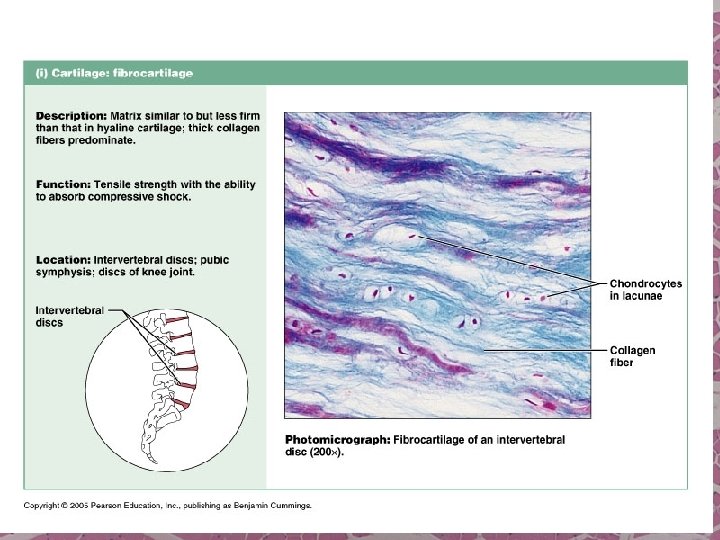 (i) Cartilage: fibrocartilage

Description: Matrix similar to but less firm than that in hyaline cartilage; thick collagen fibers predominate.

Function: Tensile strength with the ability to absorb compressive shock.

Location: Intervertebral discs; pubic symphysis; discs of knee joint.

Intervertebral discs

Chondrocytes in lacunae

Collagen fiber

Photomicrograph: Fibrocartilage of an intervertebral disc (200×).

Copyright © 2005 Pearson Education, Inc., publishing as Benjamin Cummings.